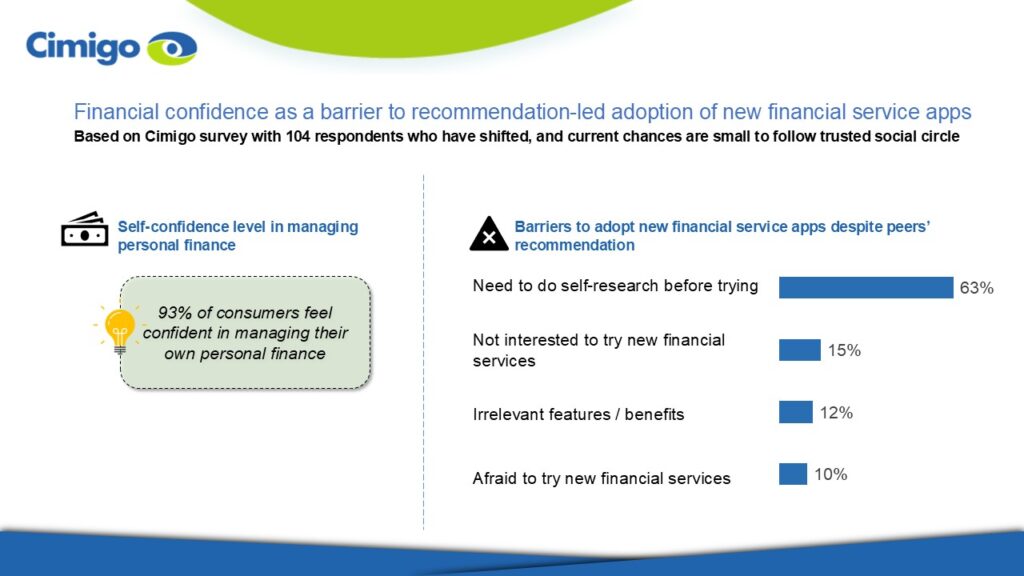 Cimigo

Financial confidence as a barrier to recommendation-led adoption of new financial service apps

Based on Cimigo survey with 104 respondents who have shifted, and current chances are small to follow trusted social circle

Self-confidence level in managing personal finance

93% of consumers feel confident in managing their own personal finance

Barriers to adopt new financial service apps despite peers' recommendation

Need to do self-research before trying 63%

Not interested to try new financial services 15%

Irrelevant features / benefits 12%

Afraid to try new financial services 10%